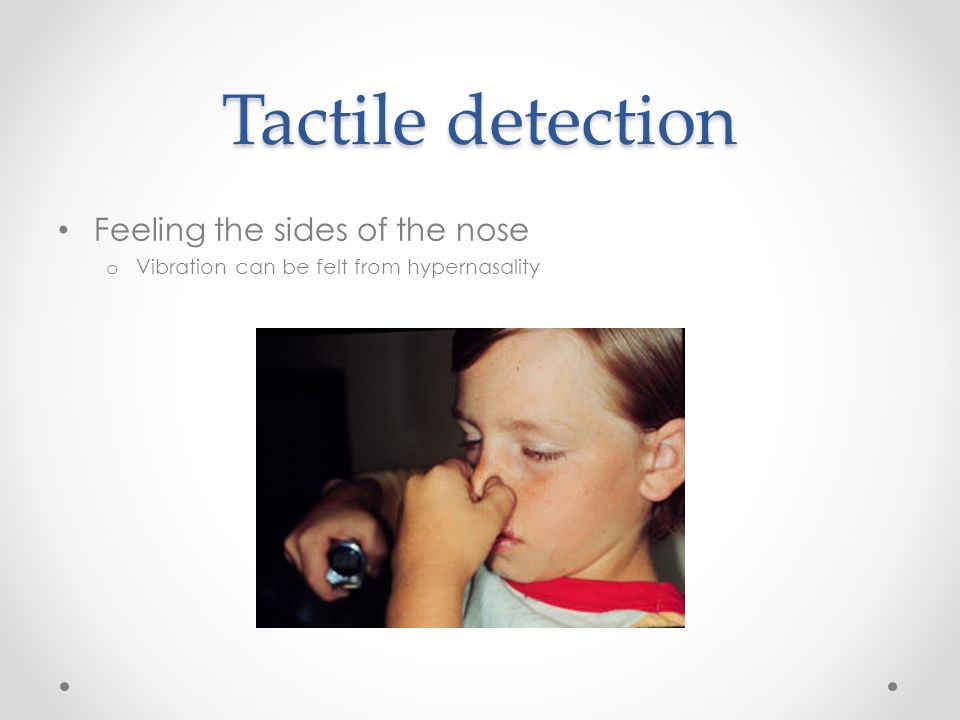 Tactile detection

• Feeling the sides of the nose
 o Vibration can be felt from hypernasality